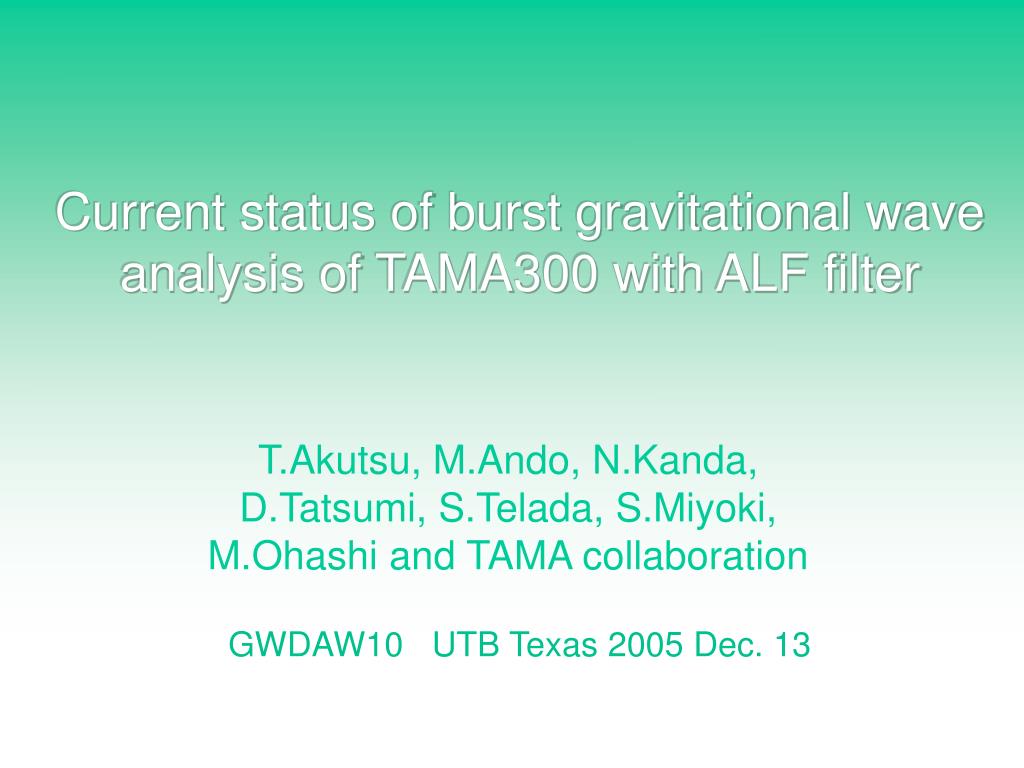 Current status of burst gravitational wave analysis of TAMA300 with ALF filter

T.Akutsu, M.Ando, N.Kanda, D.Tatsumi, S.Telada, S.Miyoki, M.Ohashi and TAMA collaboration

GWDAW10 UTB Texas 2005 Dec. 13